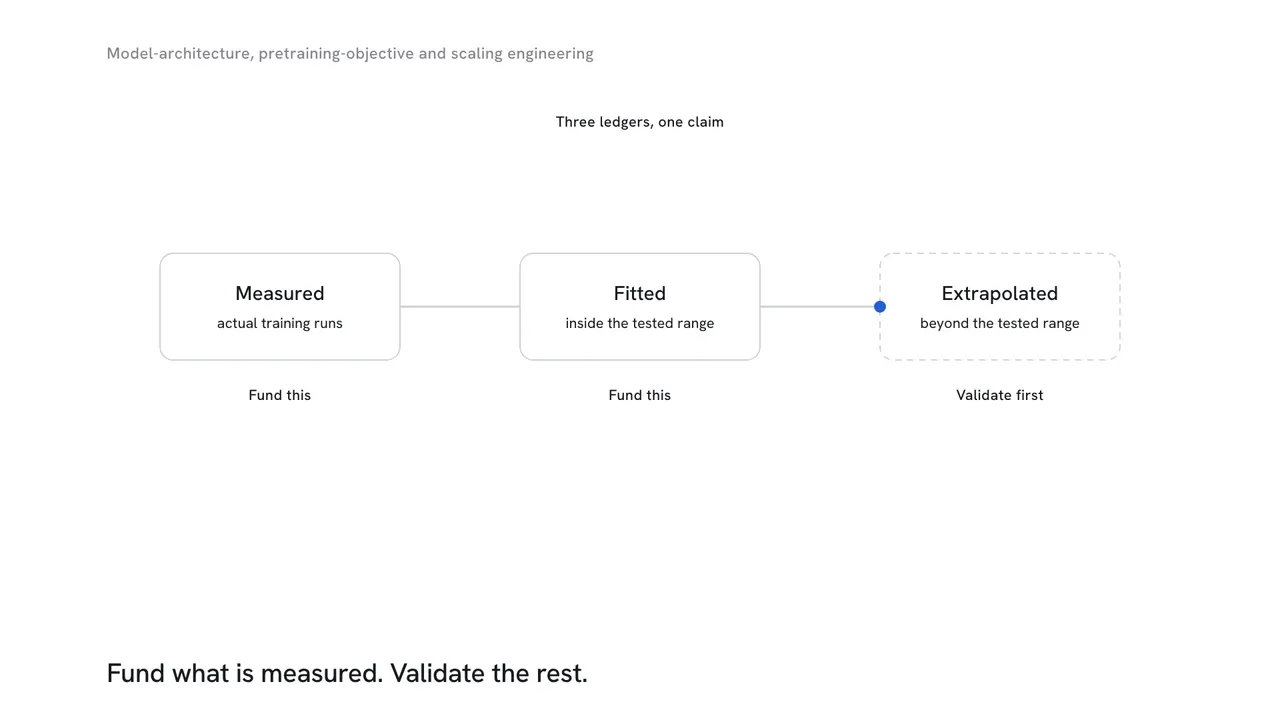 Model-architecture, pretraining-objective and scaling engineering

Three ledgers, one claim

Measured
actual training runs

Fund this

Fitted
inside the tested range

Fund this

Extrapolated
beyond the tested range

Validate first

Fund what is measured. Validate the rest.